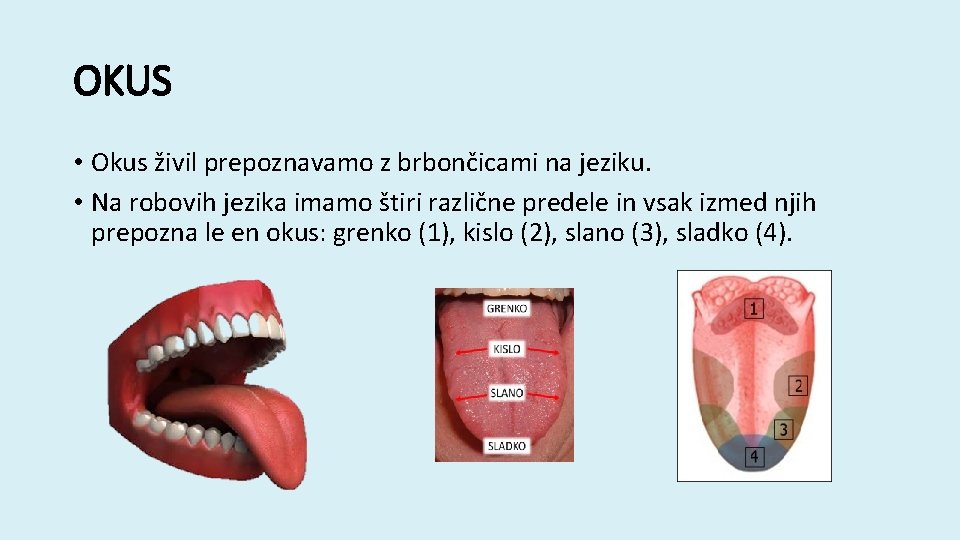 OKUS

• Okus živil prepoznavamo z brbončicami na jeziku.
• Na robovih jezika imamo štiri različne predele in vsak izmed njih prepozna le en okus: grenko (1), kislo (2), slano (3), sladko (4).

GRENKO
KISLO
SLANO
SLADKO

1
2
3
4